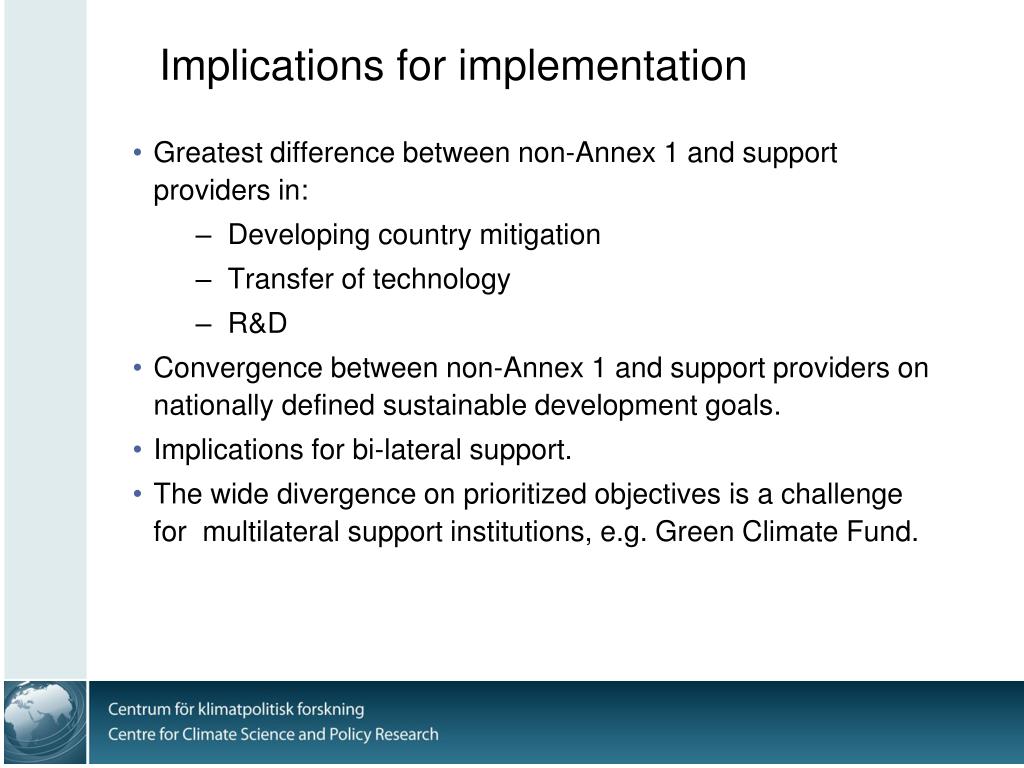 Implications for implementation

• Greatest difference between non-Annex 1 and support providers in:
– Developing country mitigation
– Transfer of technology
– R&D
• Convergence between non-Annex 1 and support providers on nationally defined sustainable development goals.
• Implications for bi-lateral support.
• The wide divergence on prioritized objectives is a challenge for multilateral support institutions, e.g. Green Climate Fund.

Centrum för klimatpolitisk forskning
Centre for Climate Science and Policy Research